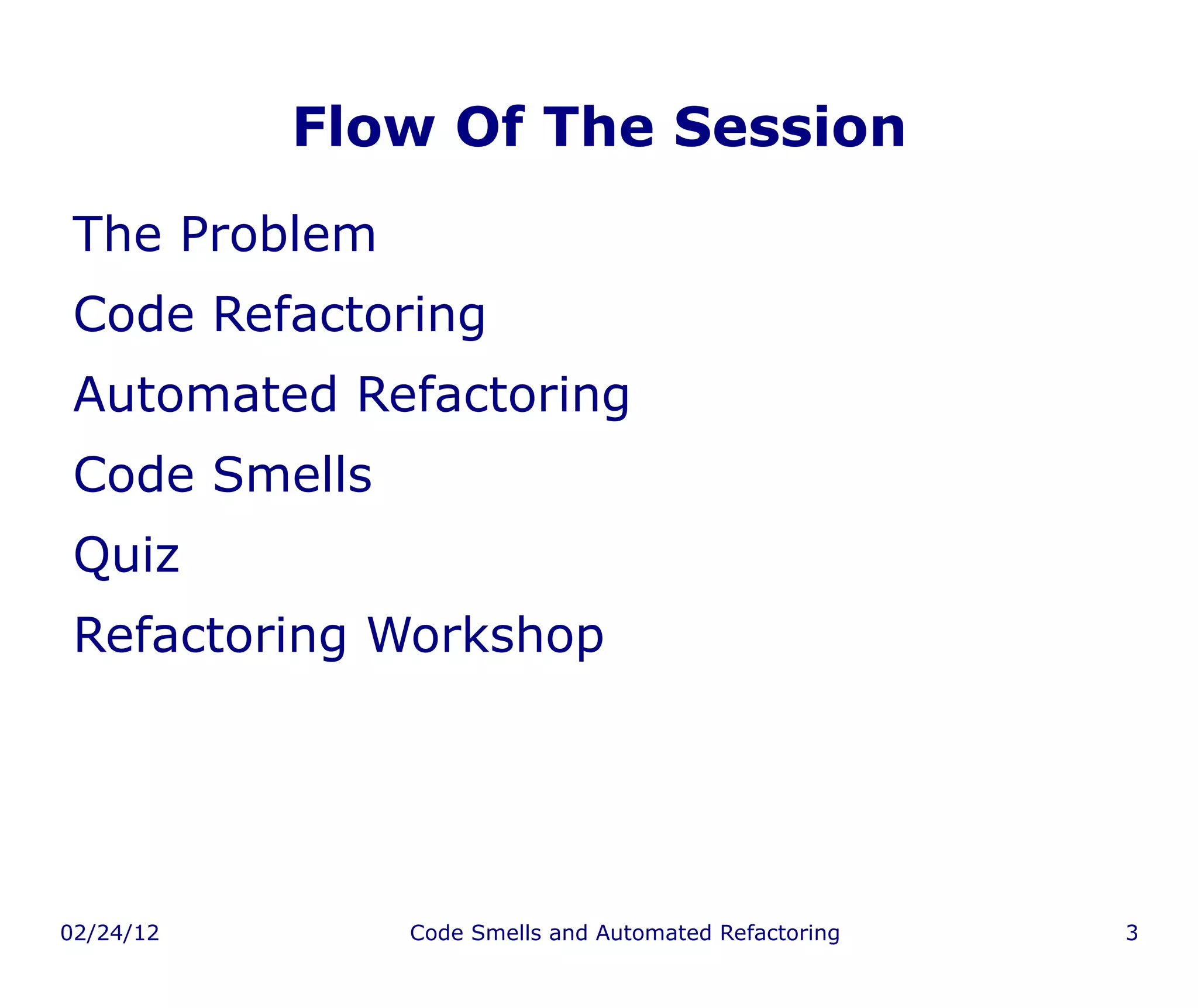 Flow Of The Session

The Problem

Code Refactoring

Automated Refactoring

Code Smells

Quiz

Refactoring Workshop

02/24/12

Code Smells and Automated Refactoring

3